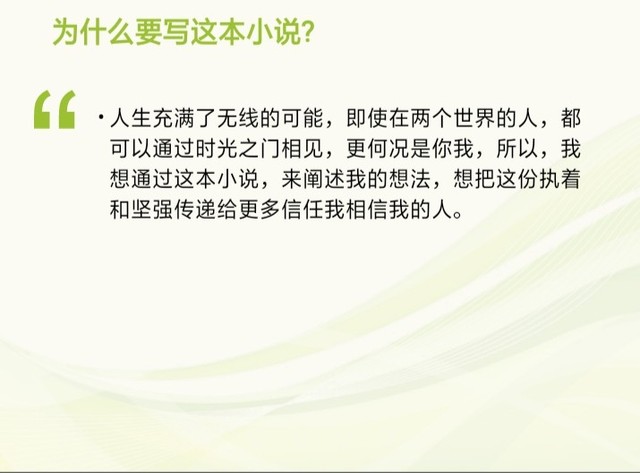 为什么要写这本小说?

“

• 人生充满了无线的可能，即使在两个世界的人，都可以通过时光之门相见，更何况是你我，所以，我想通过这本小说，来阐述我的想法，想把这份执着和坚强传递给更多信任我相信我的人。